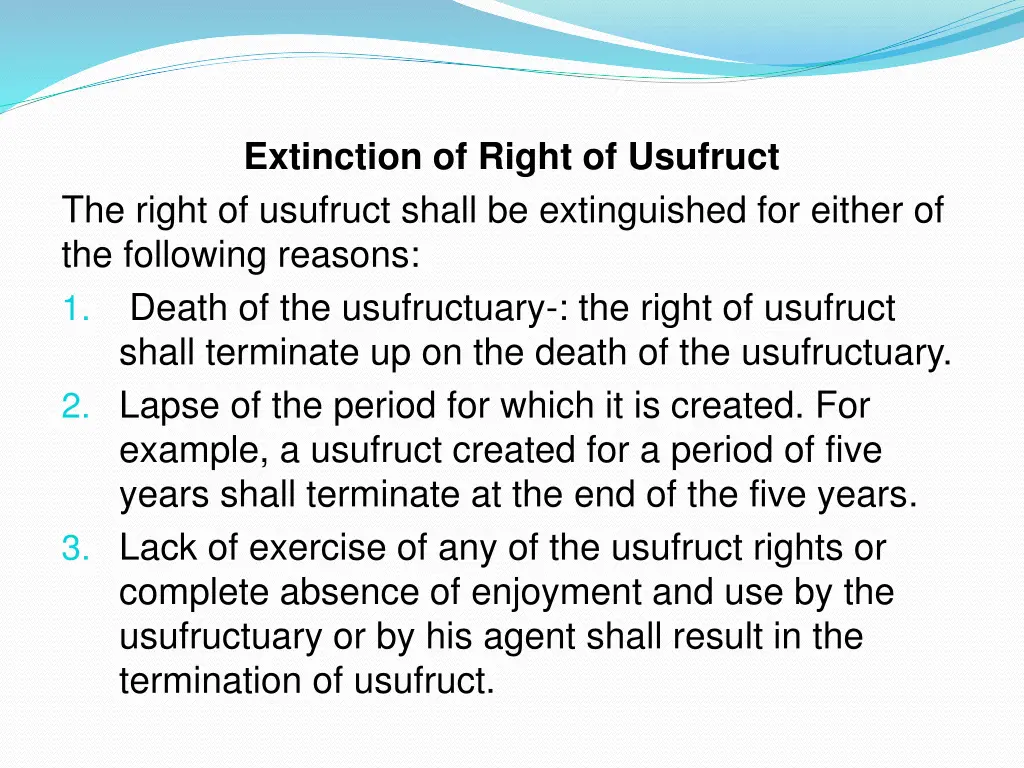 Extinction of Right of Usufruct

The right of usufruct shall be extinguished for either of the following reasons:

1. Death of the usufructuary-: the right of usufruct shall terminate up on the death of the usufructuary.
2. Lapse of the period for which it is created. For example, a usufruct created for a period of five years shall terminate at the end of the five years.
3. Lack of exercise of any of the usufruct rights or complete absence of enjoyment and use by the usufructuary or by his agent shall result in the termination of usufruct.